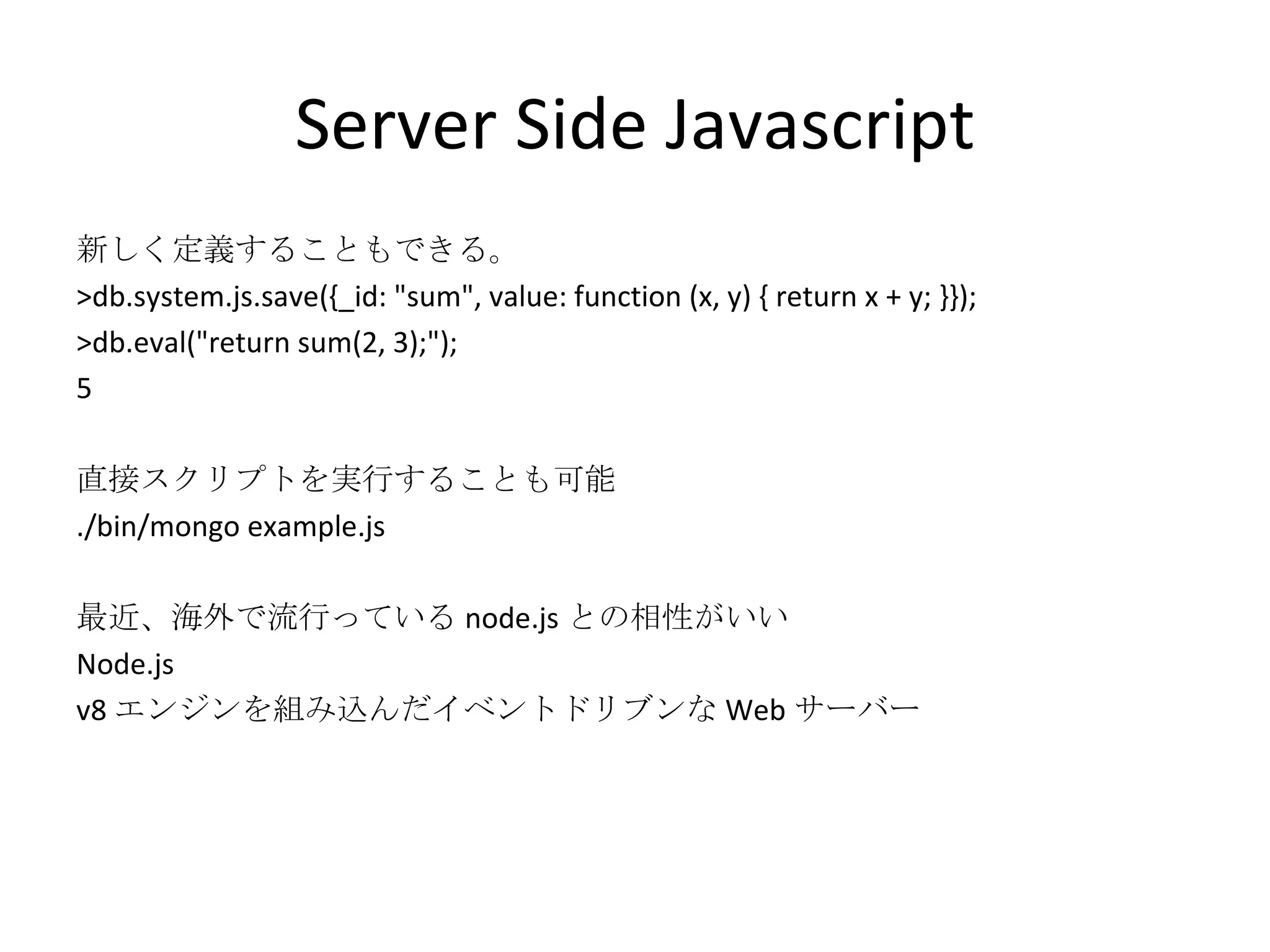 Server Side Javascript

新しく定義することもできる。

>db.system.js.save({_id: "sum", value: function (x, y) { return x + y; }});

>db.eval("return sum(2, 3);");

5

直接スクリプトを実行することも可能

./bin/mongo example.js

最近、海外で流行っている node.js との相性がいい

Node.js

v8 エンジンを組み込んだイベントドリブンな Web サーバー